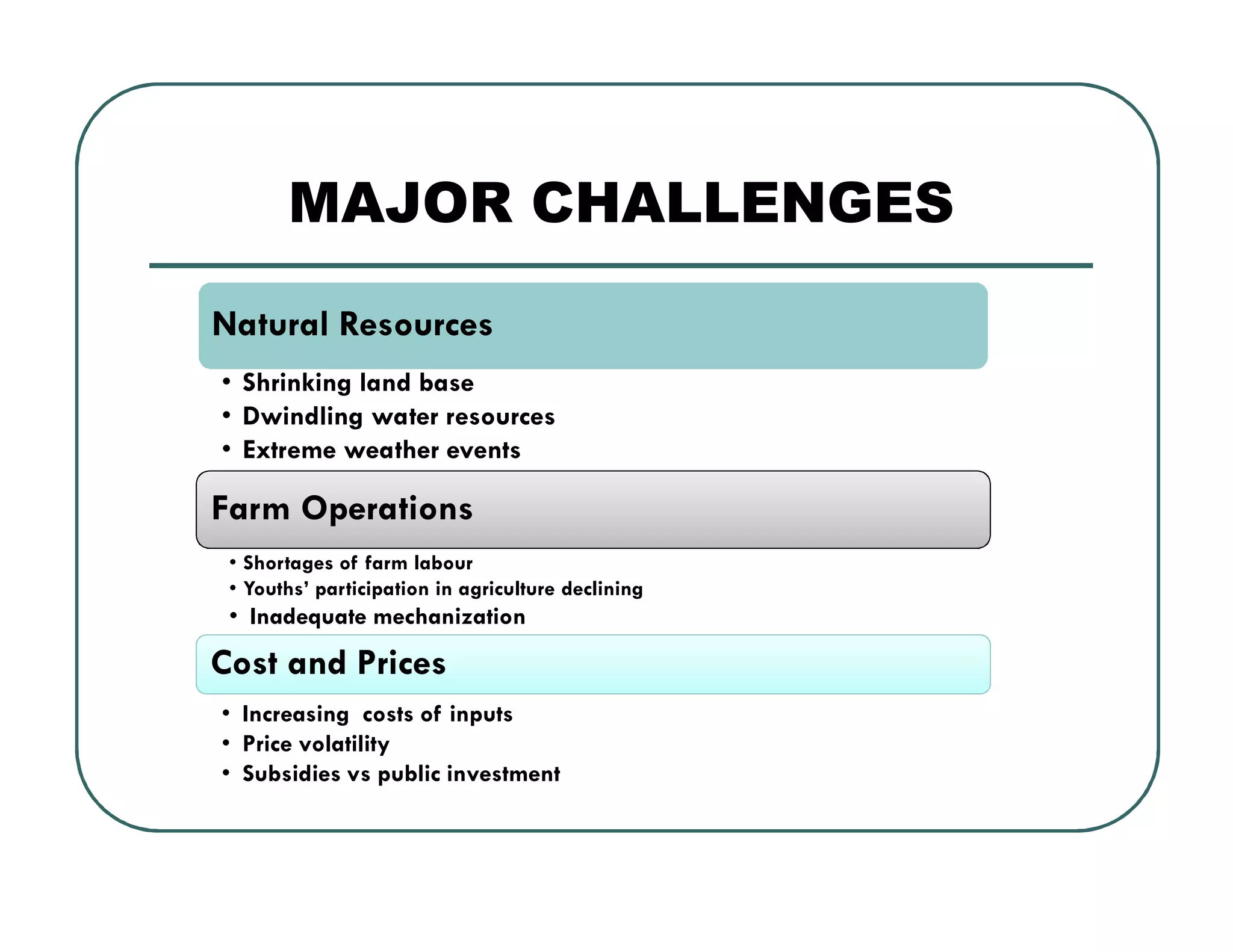 MAJOR CHALLENGES

Natural Resources

• Shrinking land base
• Dwindling water resources
• Extreme weather events

Farm Operations

• Shortages of farm labour
• Youths' participation in agriculture declining
• Inadequate mechanization

Cost and Prices

• Increasing costs of inputs
• Price volatility
• Subsidies vs public investment